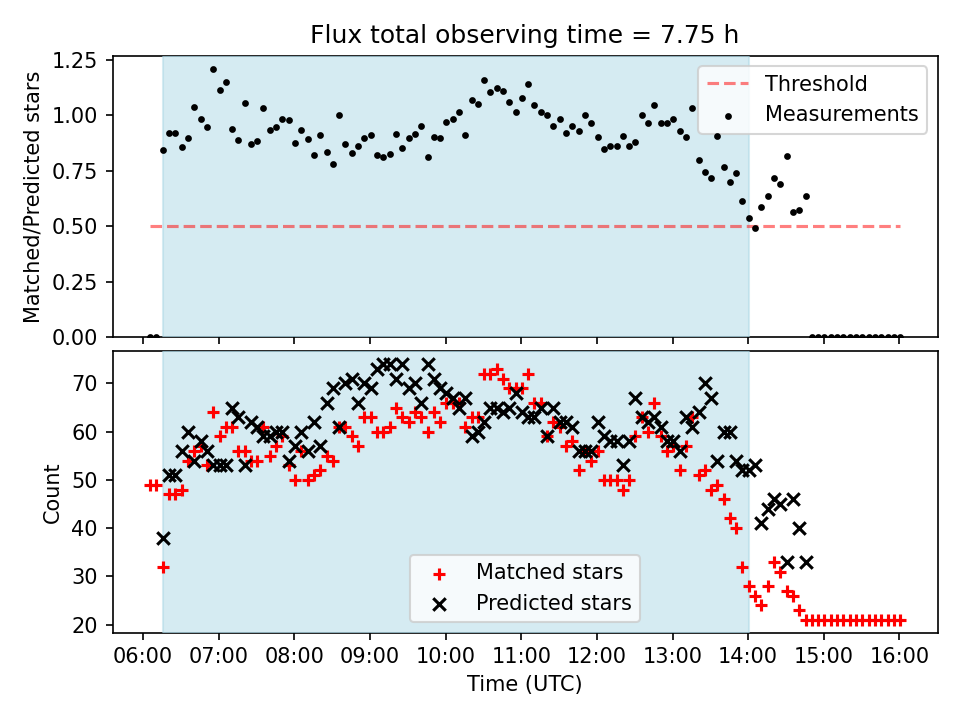 Flux total observing time = 7.75 h

Matched/Predicted stars

1.25
1.00
0.75
0.50
0.25
0.00

Threshold
Measurements

Count

70
60
50
40
30
20

Matched stars
Predicted stars

06:00 07:00 08:00 09:00 10:00 11:00 12:00 13:00 14:00 15:00 16:00

Time (UTC)